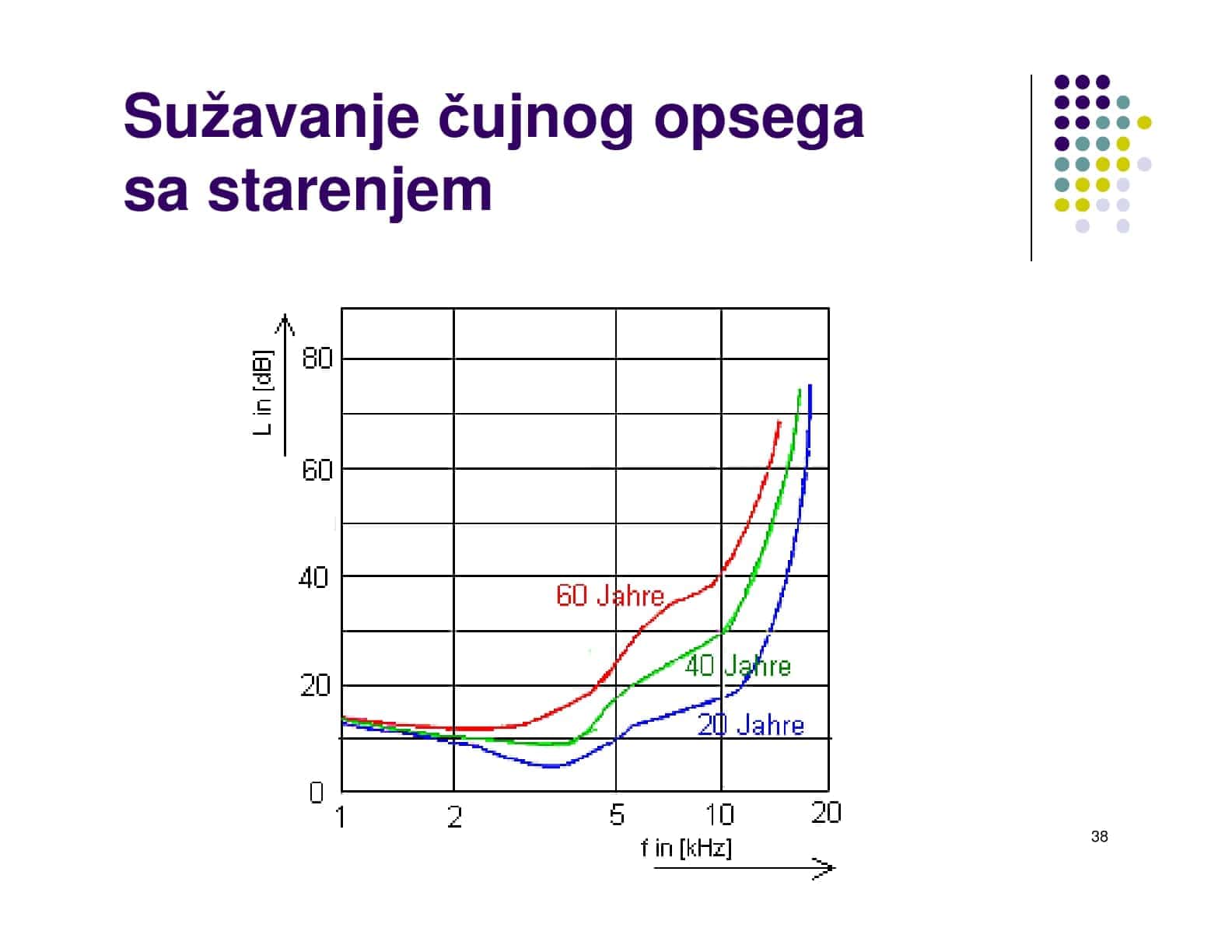 Sužavanje čujnog opsega sa starenjem

L in [dB]

80
60
40
20
0

60 Jahre
40 Jahre
20 Jahre

1
2
5
10
20

f in [kHz]

38